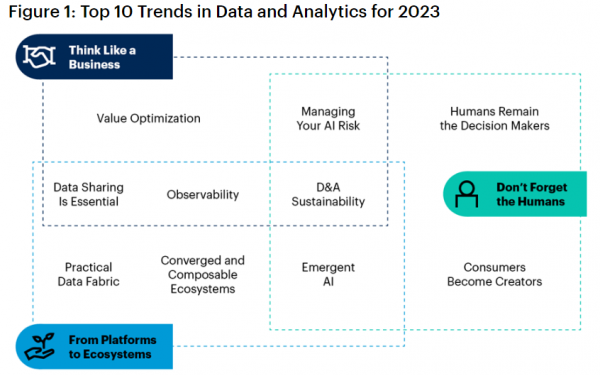 Figure 1: Top 10 Trends in Data and Analytics for 2023

Think Like a Business

Value Optimization

Managing Your AI Risk

Humans Remain the Decision Makers

Data Sharing Is Essential

Observability

D&A Sustainability

Don't Forget the Humans

Practical Data Fabric

Converged and Composable Ecosystems

Emergent AI

Consumers Become Creators

From Platforms to Ecosystems